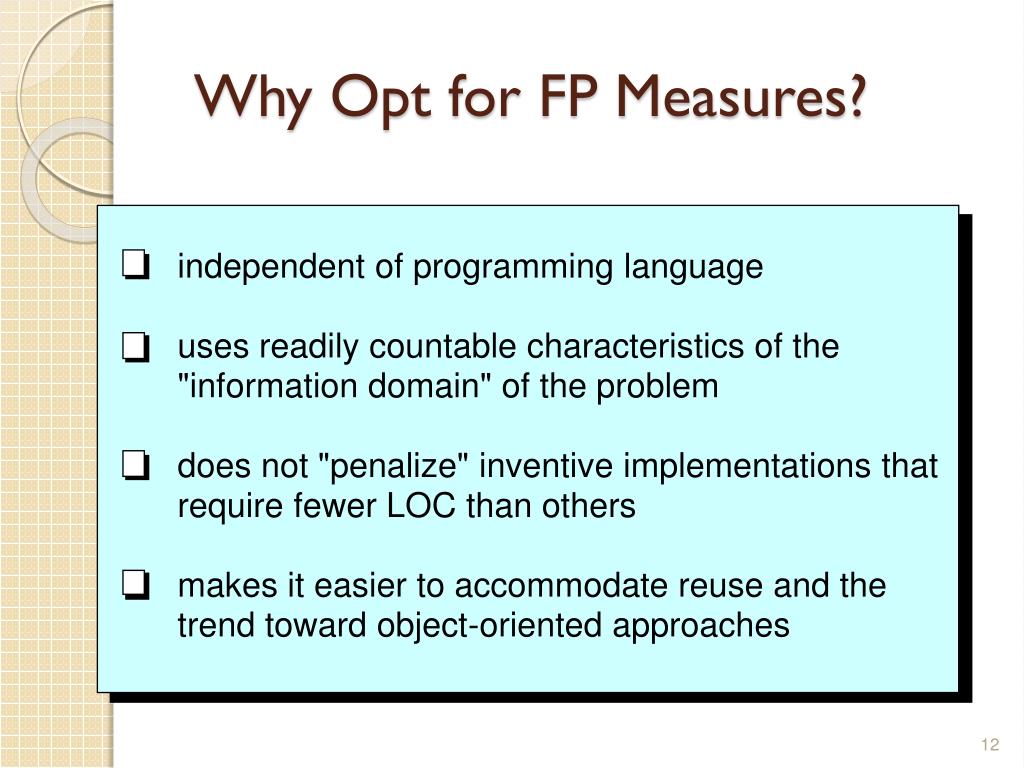 Why Opt for FP Measures?

❑ independent of programming language

❑ uses readily countable characteristics of the "information domain" of the problem

❑ does not "penalize" inventive implementations that require fewer LOC than others

❑ makes it easier to accommodate reuse and the trend toward object-oriented approaches

12